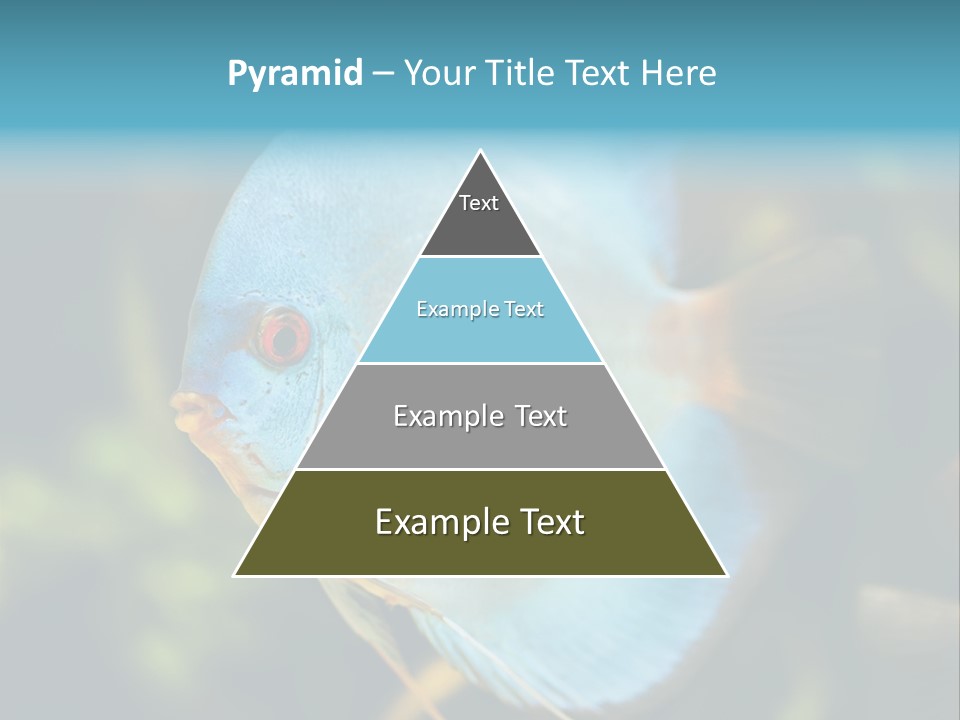 Pyramid – Your Title Text Here

Text

Example Text

Example Text

Example Text